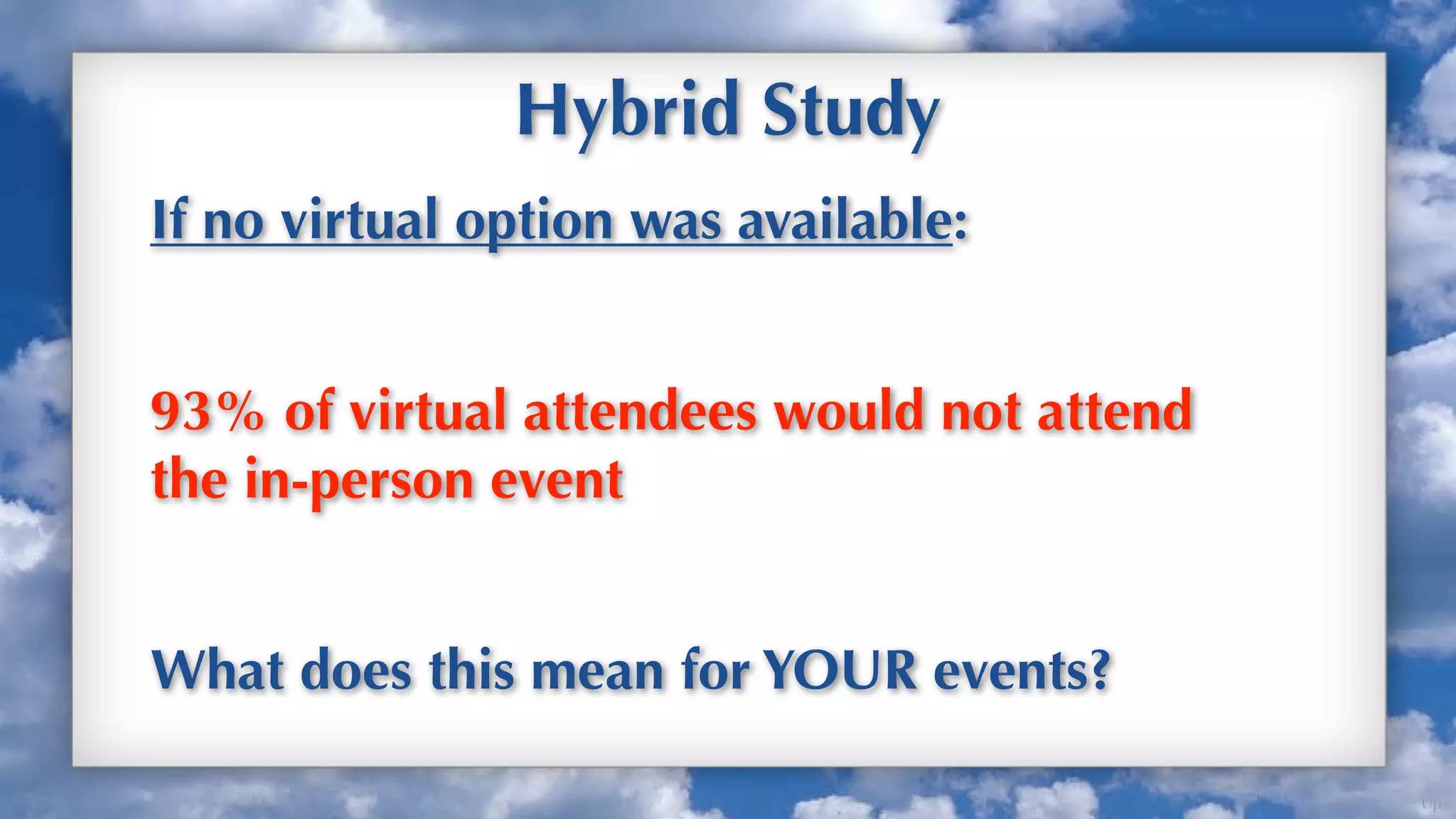 Hybrid Study

If no virtual option was available:

93% of virtual attendees would not attend the in-person event

What does this mean for YOUR events?